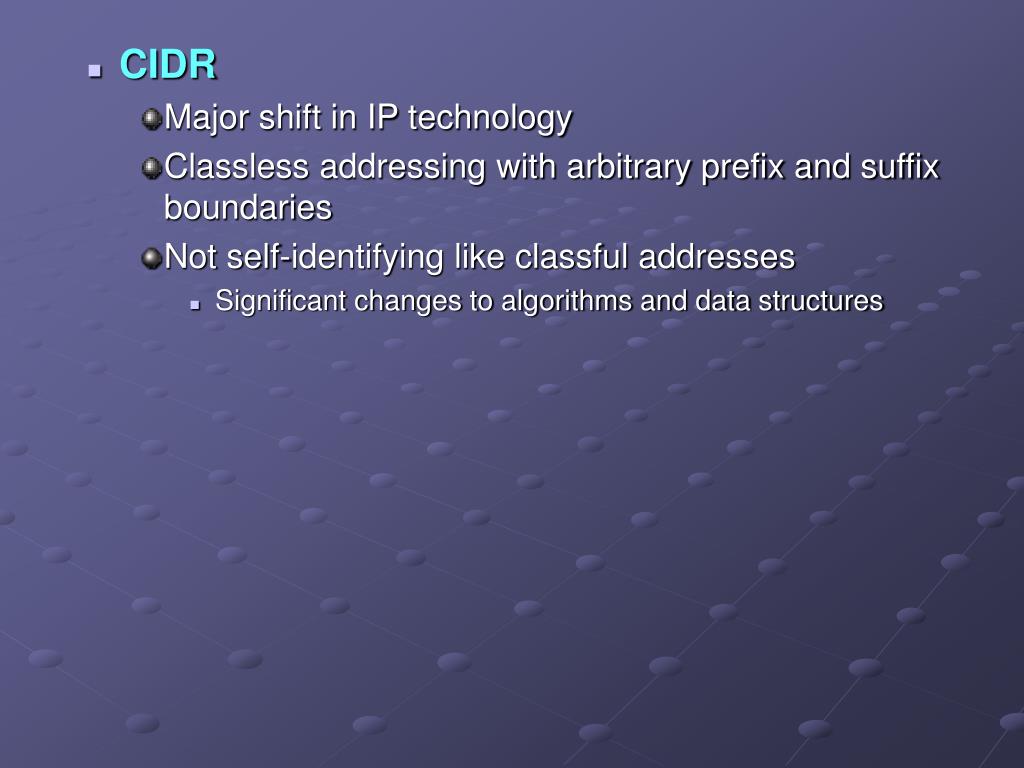 CIDR

Major shift in IP technology

Classless addressing with arbitrary prefix and suffix boundaries

Not self-identifying like classful addresses

Significant changes to algorithms and data structures